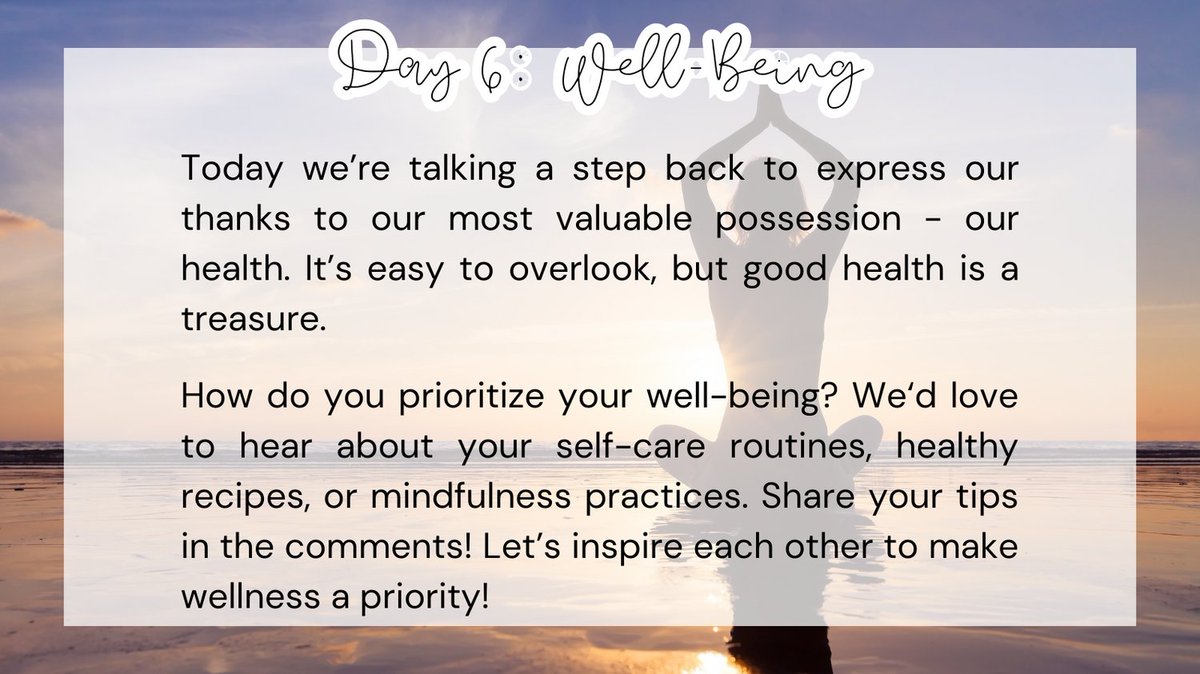 Day 6: Well-Being

Today we're talking a step back to express our thanks to our most valuable possession - our health. It's easy to overlook, but good health is a treasure.

How do you prioritize your well-being? We'd love to hear about your self-care routines, healthy recipes, or mindfulness practices. Share your tips in the comments! Let's inspire each other to make wellness a priority!